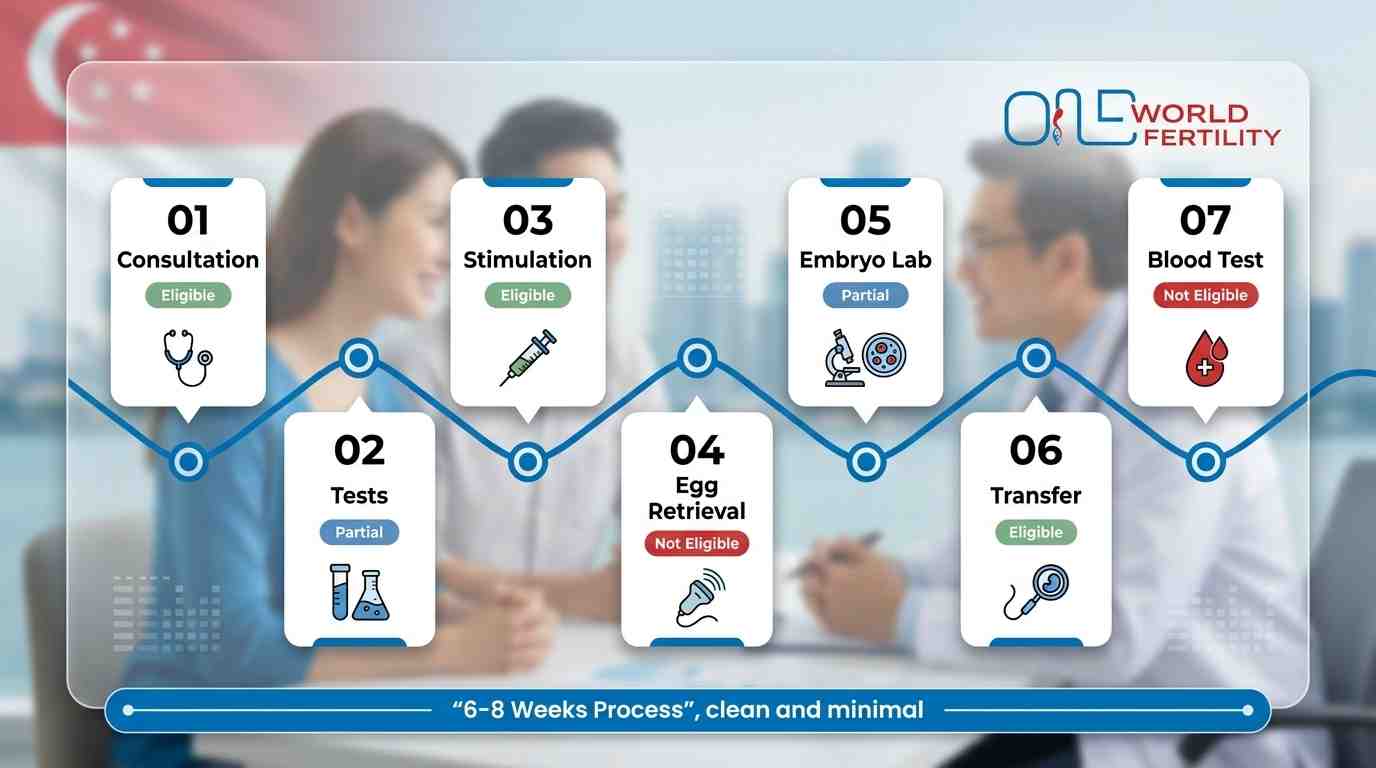 ONE WORLD FERTILITY

01
Consultation
Eligible

02
Tests
Partial

03
Stimulation
Eligible

04
Egg Retrieval
Not Eligible

05
Embryo Lab
Partial

06
Transfer
Eligible

07
Blood Test
Not Eligible

"6-8 Weeks Process", clean and minimal